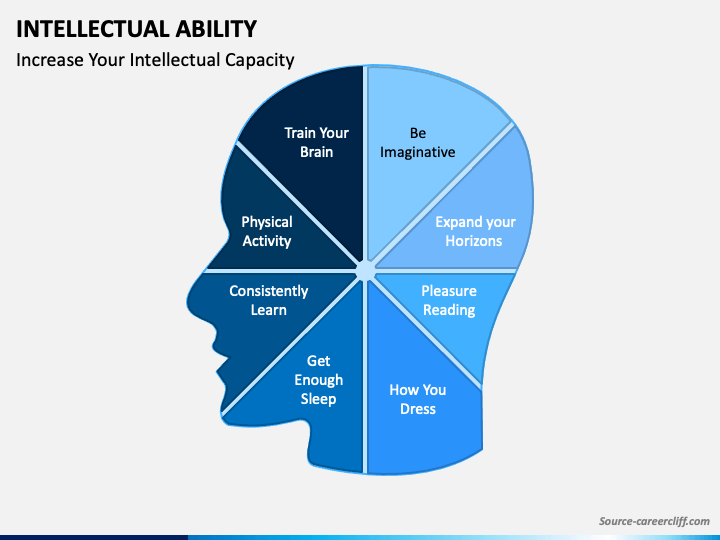 INTELLECTUAL ABILITY

Increase Your Intellectual Capacity

Train Your Brain

Be Imaginative

Physical Activity

Expand your Horizons

Consistently Learn

Pleasure Reading

Get Enough Sleep

How You Dress

Source-careercliff.com